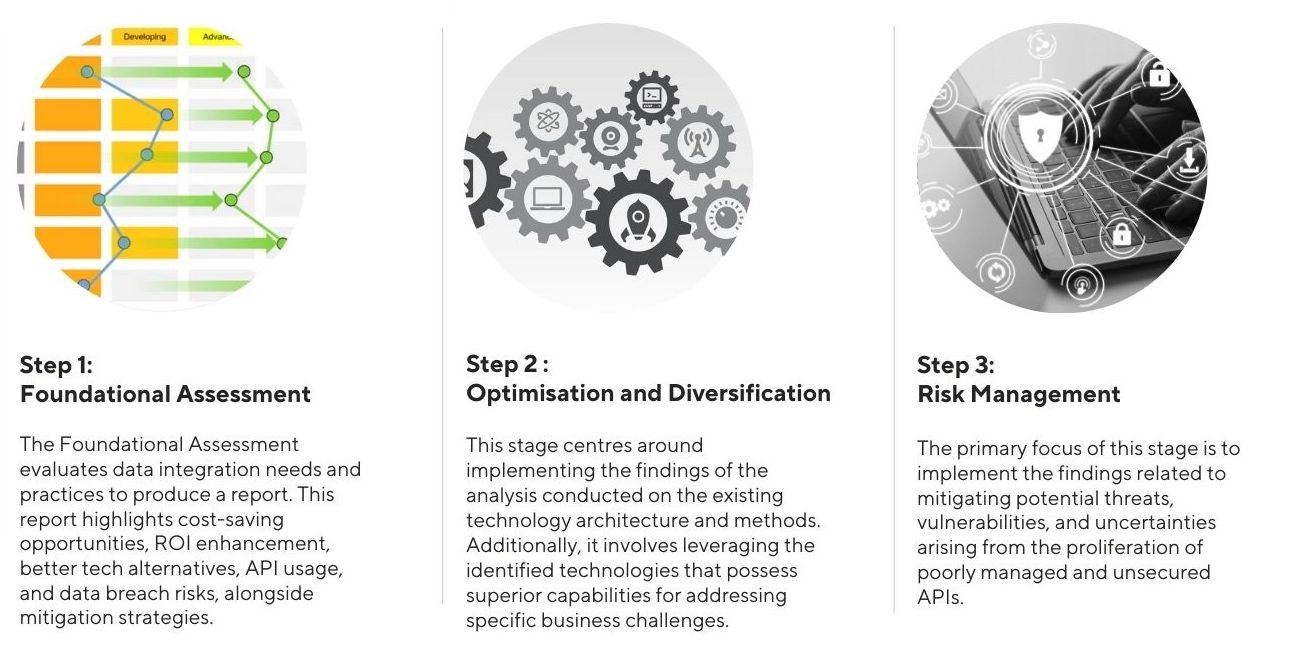 Developing

Advan

Step 1:
Foundational Assessment

The Foundational Assessment evaluates data integration needs and practices to produce a report. This report highlights cost-saving opportunities, ROI enhancement, better tech alternatives, API usage, and data breach risks, alongside mitigation strategies.

Step 2 :
Optimisation and Diversification

This stage centres around implementing the findings of the analysis conducted on the existing technology architecture and methods. Additionally, it involves leveraging the identified technologies that possess superior capabilities for addressing specific business challenges.

Step 3:
Risk Management

The primary focus of this stage is to implement the findings related to mitigating potential threats, vulnerabilities, and uncertainties arising from the proliferation of poorly managed and unsecured APIs.